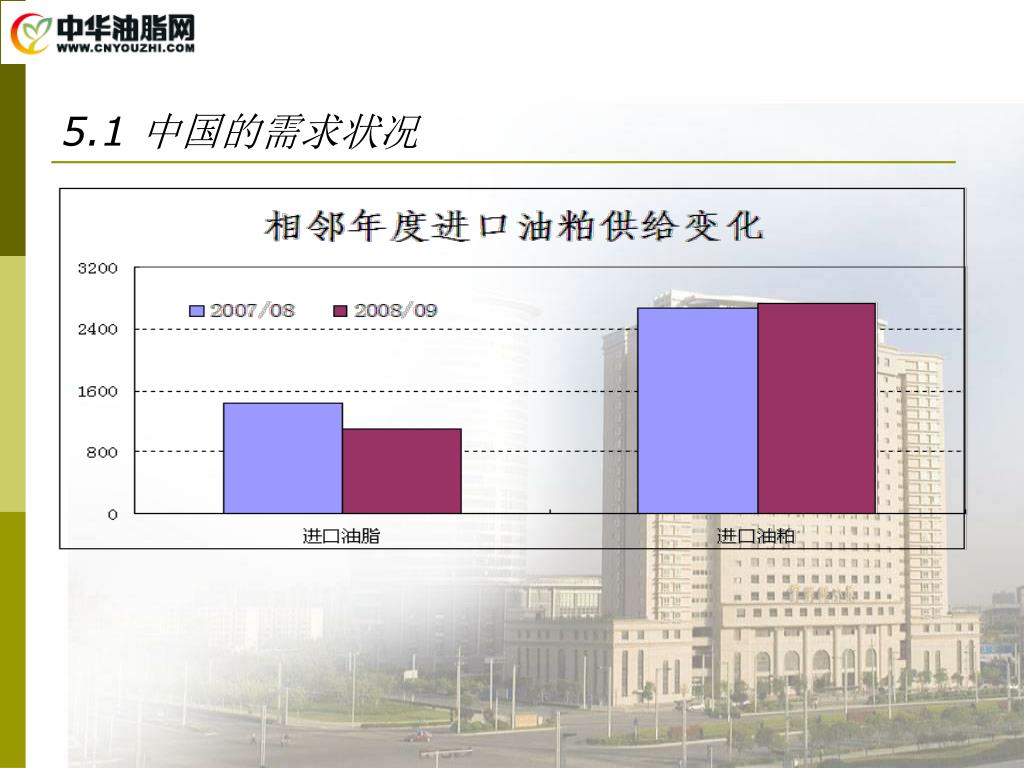 中华油脂网
WWW.CNYOUZHI.COM

5.1 中国的需求状况

相邻年度进口油粕供给变化

3200
2400
1600
800
0

2007/08
2008/09

进口油脂
进口油粕